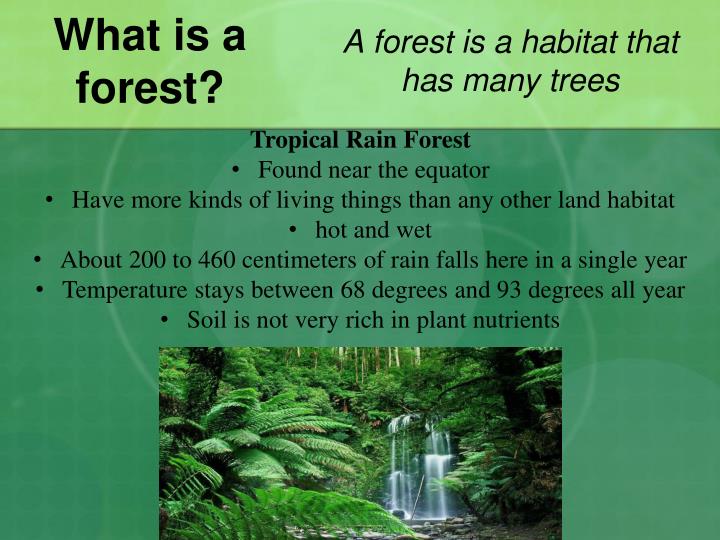 What is a forest?

A forest is a habitat that has many trees

Tropical Rain Forest

• Found near the equator
• Have more kinds of living things than any other land habitat
• hot and wet
• About 200 to 460 centimeters of rain falls here in a single year
• Temperature stays between 68 degrees and 93 degrees all year
• Soil is not very rich in plant nutrients